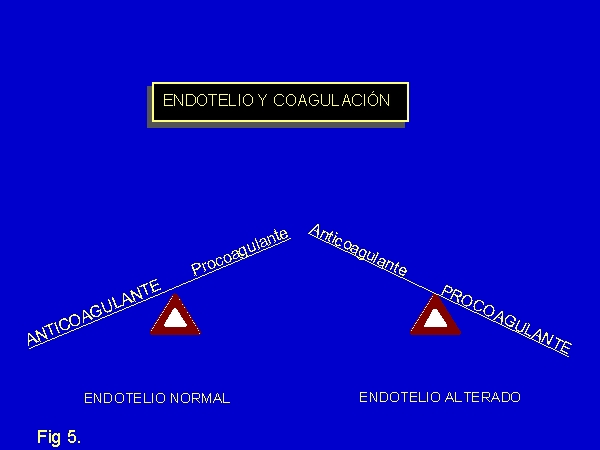 ENDOTELIO Y COAGULACIÓN

ANTICOAGULANTE

Procoagulante

Anticoagulante

PROCOAGULANTE

ENDOTELIO NORMAL

ENDOTELIO ALTERADO

Fig 5.